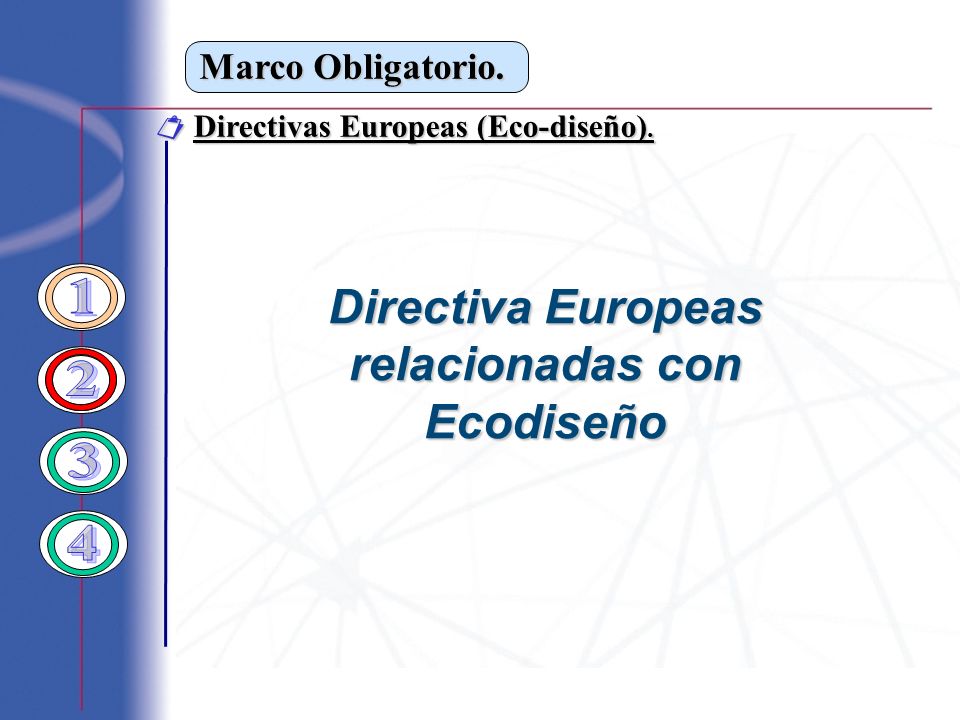 Marco Obligatorio.

Directivas Europeas (Eco-diseño).

1
2
3
4

Directiva Europeas relacionadas con Ecodiseño